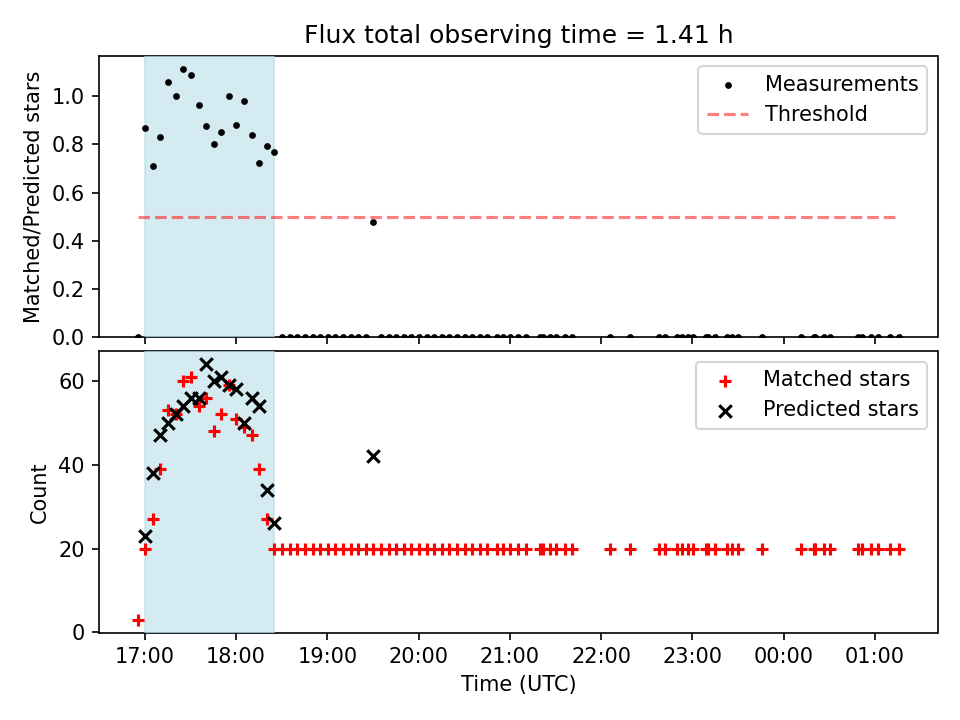 Flux total observing time = 1.41 h

Matched/Predicted stars

1.0
0.8
0.6
0.4
0.2
0.0

Measurements
Threshold

Count

60
40
20
0

Matched stars
Predicted stars

17:00
18:00
19:00
20:00
21:00
22:00
23:00
00:00
01:00

Time (UTC)